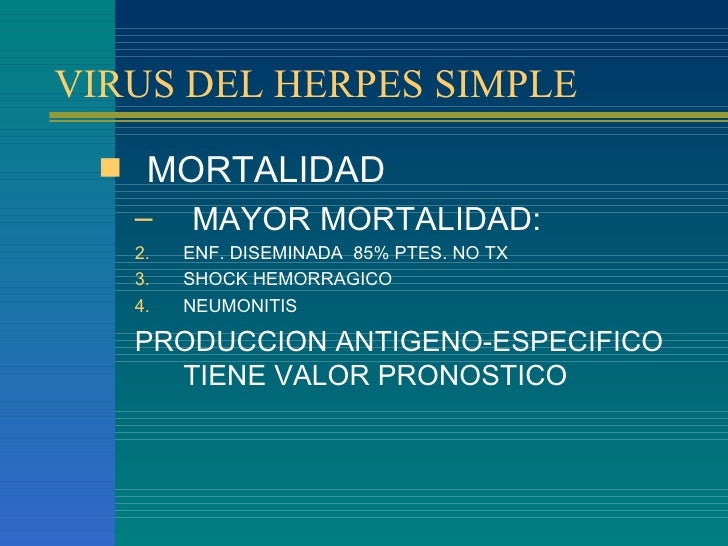 VIRUS DEL HERPES SIMPLE

MORTALIDAD

– MAYOR MORTALIDAD:

2. ENF. DISEMINADA 85% PTES. NO TX
3. SHOCK HEMORRAGICO
4. NEUMONITIS

PRODUCCION ANTIGENO-ESPECIFICO TIENE VALOR PRONOSTICO